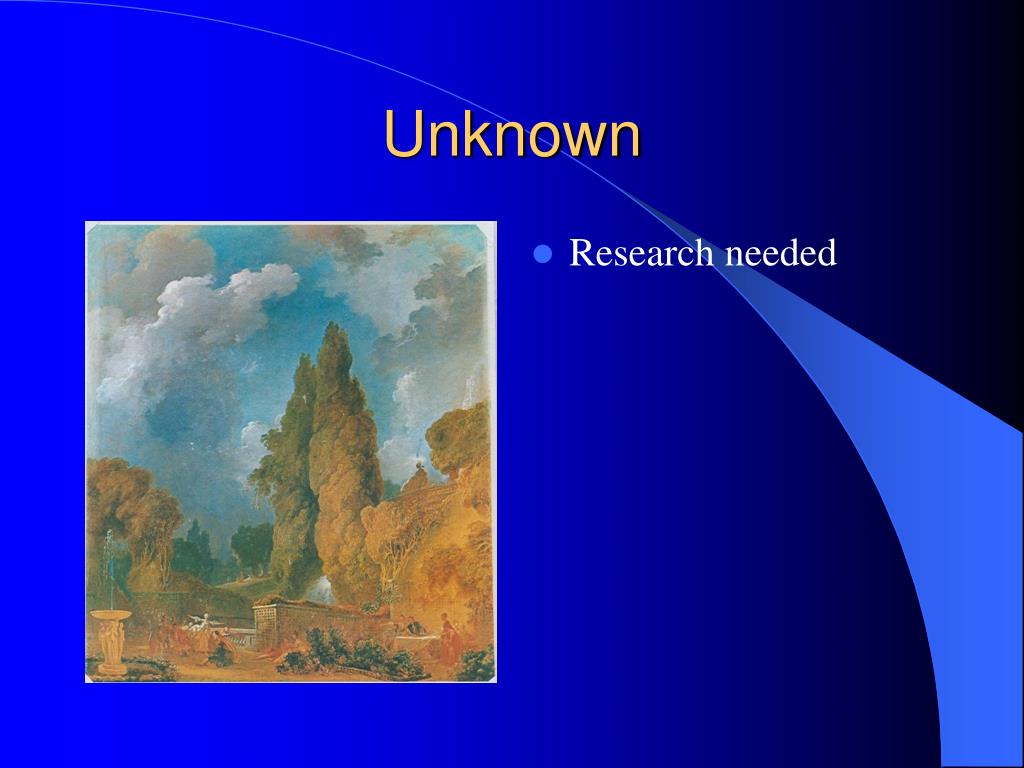 Unknown

Research needed